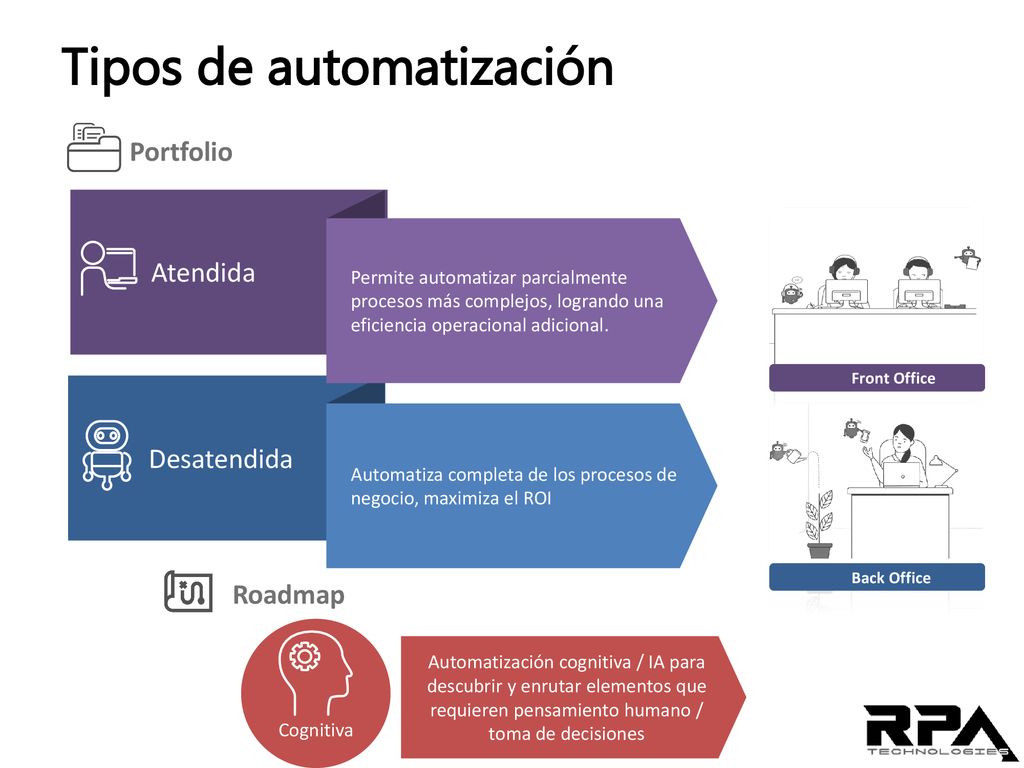 Tipos de automatización

Portfolio

Atendida

Permite automatizar parcialmente procesos más complejos, logrando una eficiencia operacional adicional.

Front Office

Desatendida

Automatiza completa de los procesos de negocio, maximiza el ROI

Back Office

Roadmap

Cognitiva

Automatización cognitiva / IA para descubrir y enrutar elementos que requieren pensamiento humano / toma de decisiones

RPA TECHNOLOGIES